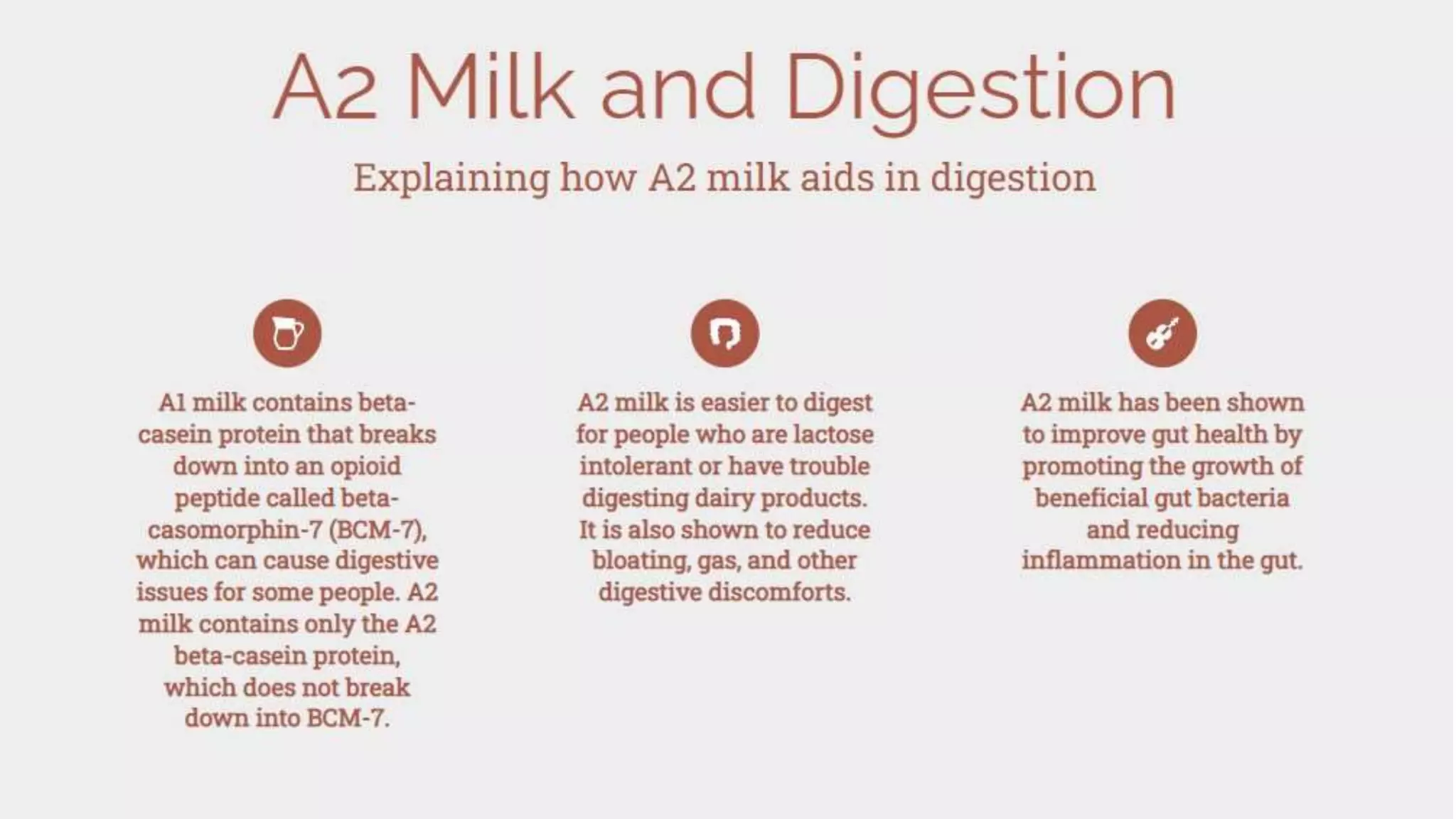 A2 Milk and Digestion

Explaining how A2 milk aids in digestion

A1 milk contains beta-casein protein that breaks down into an opioid peptide called beta-casomorphin-7 (BCM-7), which can cause digestive issues for some people. A2 milk contains only the A2 beta-casein protein, which does not break down into BCM-7.

A2 milk is easier to digest for people who are lactose intolerant or have trouble digesting dairy products. It is also shown to reduce bloating, gas, and other digestive discomforts.

A2 milk has been shown to improve gut health by promoting the growth of beneficial gut bacteria and reducing inflammation in the gut.